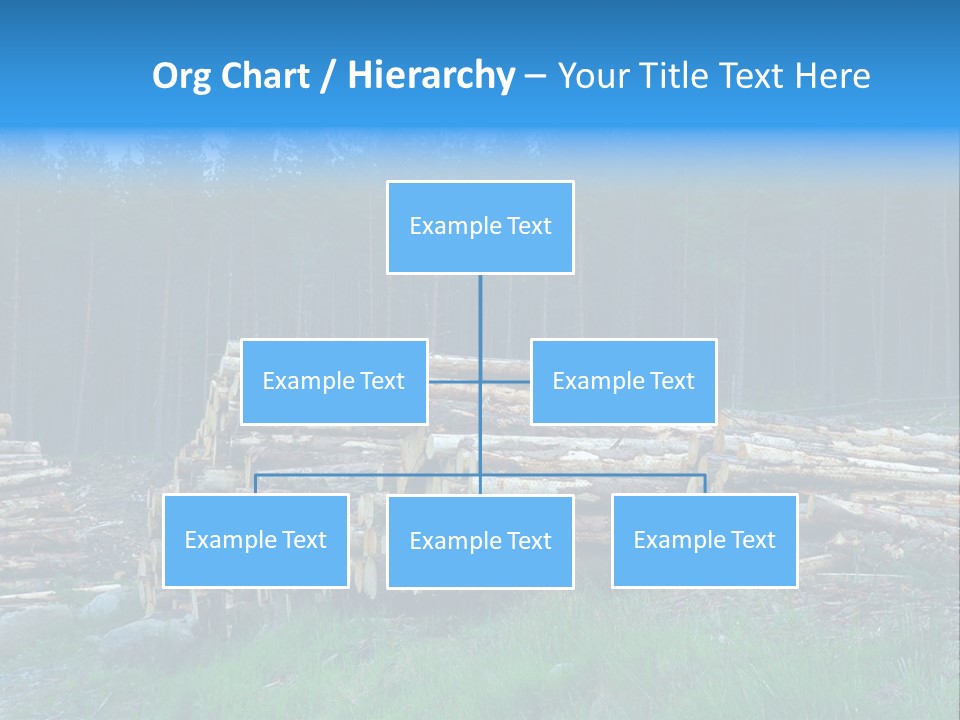 Org Chart / Hierarchy – Your Title Text Here

Example Text

Example Text

Example Text

Example Text

Example Text

Example Text